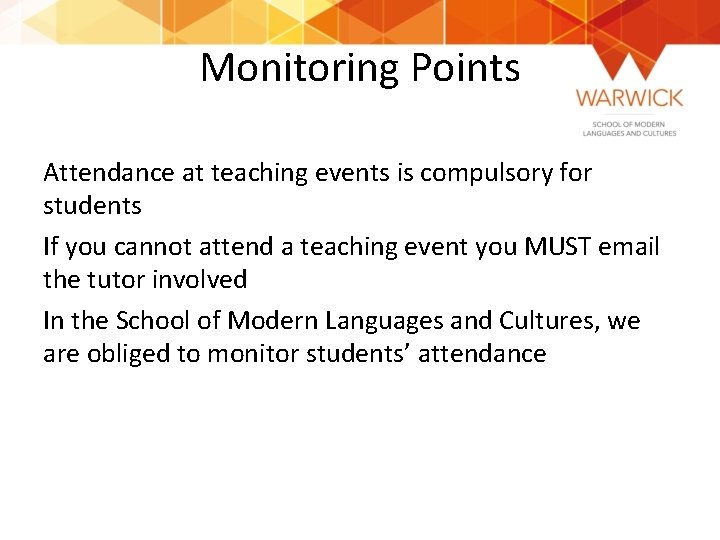 Monitoring Points

WARWICK
SCHOOL OF MODERN LANGUAGES AND CULTURES

Attendance at teaching events is compulsory for students

If you cannot attend a teaching event you MUST email the tutor involved

In the School of Modern Languages and Cultures, we are obliged to monitor students' attendance